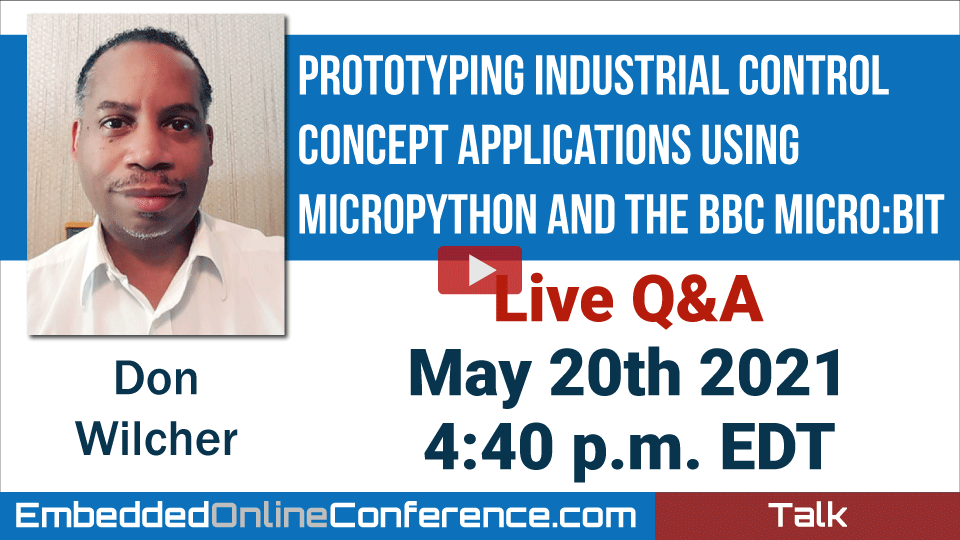 PROTOTYPING INDUSTRIAL CONTROL CONCEPT APPLICATIONS USING MICROPYTHON AND THE BBC MICRO:BIT

Live Q&A

May 20th 2021
4:40 p.m. EDT

Don
Wilcher

EmbeddedOnlineConference.com

Talk